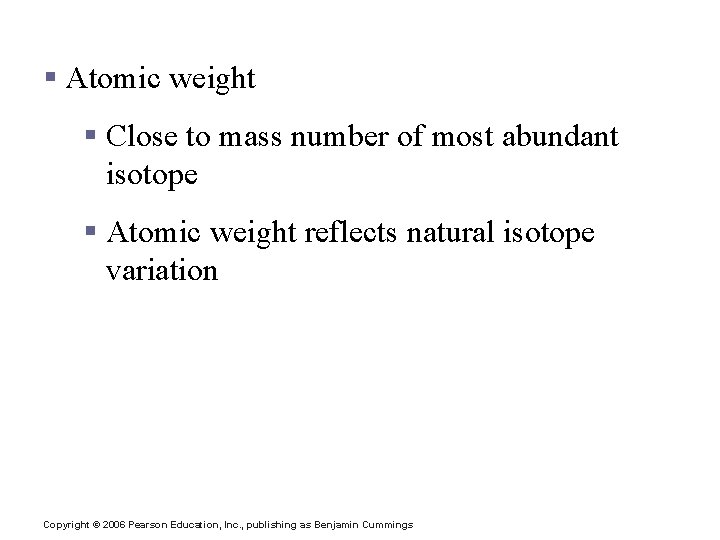 ▪ Atomic weight

▪ Close to mass number of most abundant isotope

▪ Atomic weight reflects natural isotope variation

Copyright © 2006 Pearson Education, Inc., publishing as Benjamin Cummings